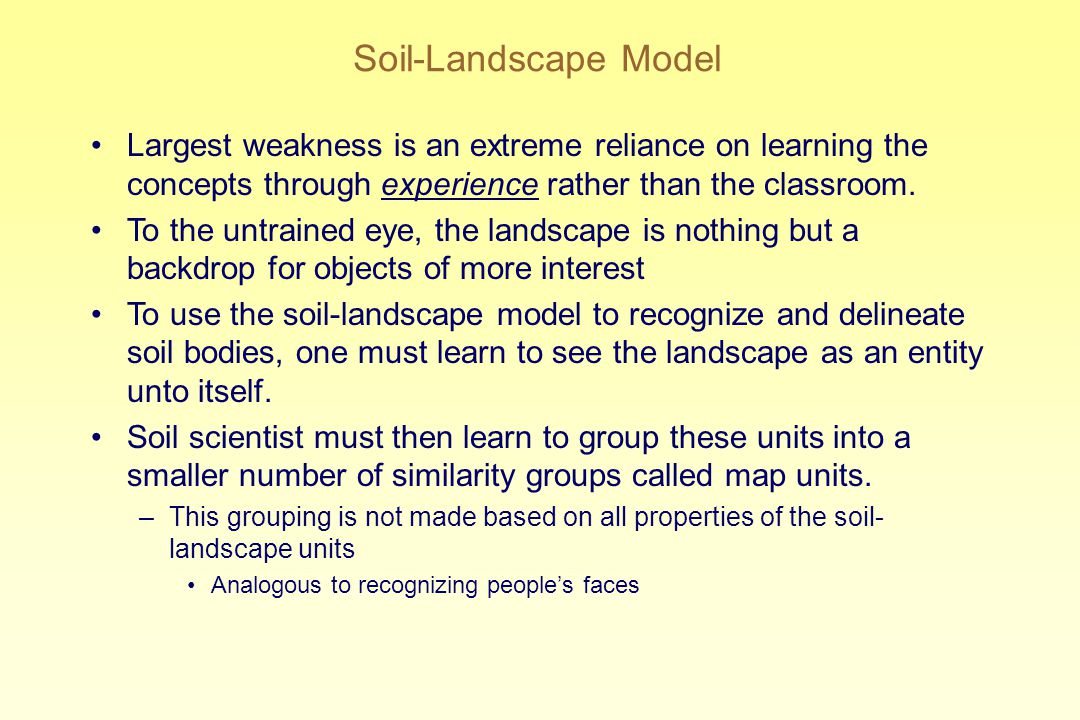 Soil-Landscape Model

• Largest weakness is an extreme reliance on learning the concepts through experience rather than the classroom.

• To the untrained eye, the landscape is nothing but a backdrop for objects of more interest

• To use the soil-landscape model to recognize and delineate soil bodies, one must learn to see the landscape as an entity unto itself.

• Soil scientist must then learn to group these units into a smaller number of similarity groups called map units.

– This grouping is not made based on all properties of the soil-landscape units

• Analogous to recognizing people's faces